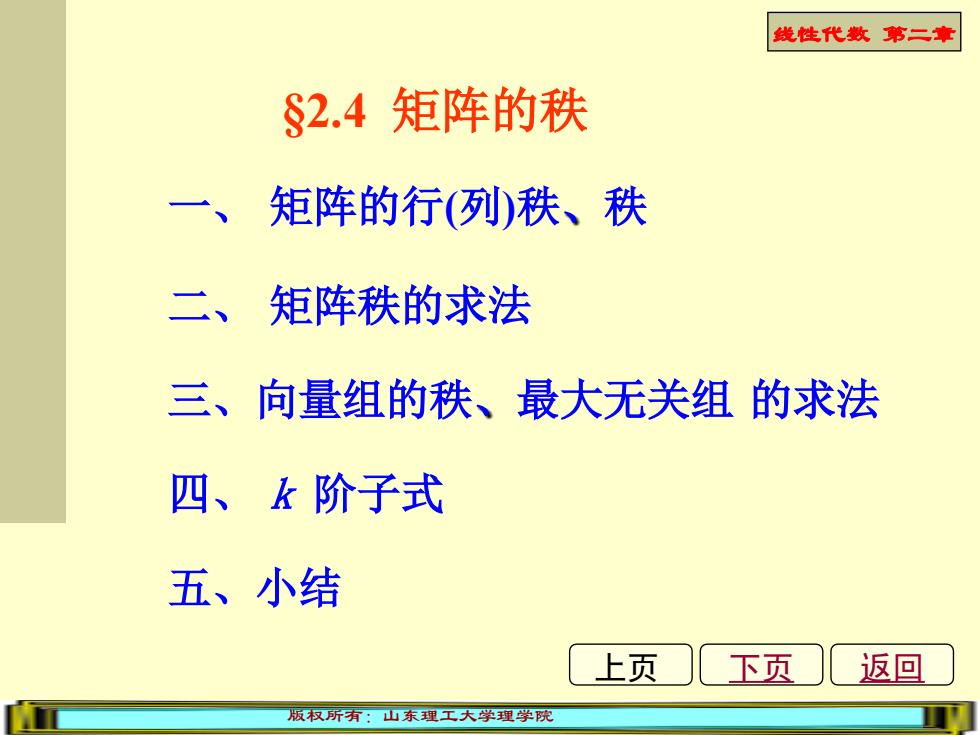 线性代数 第二章

§2.4 矩阵的秩

一、 矩阵的行(列)秩、秩

二、 矩阵秩的求法

三、向量组的秩、最大无关组 的求法

四、 $k$ 阶子式

五、小结

上页 下页 返回

版权所有：山东理工大学理学院